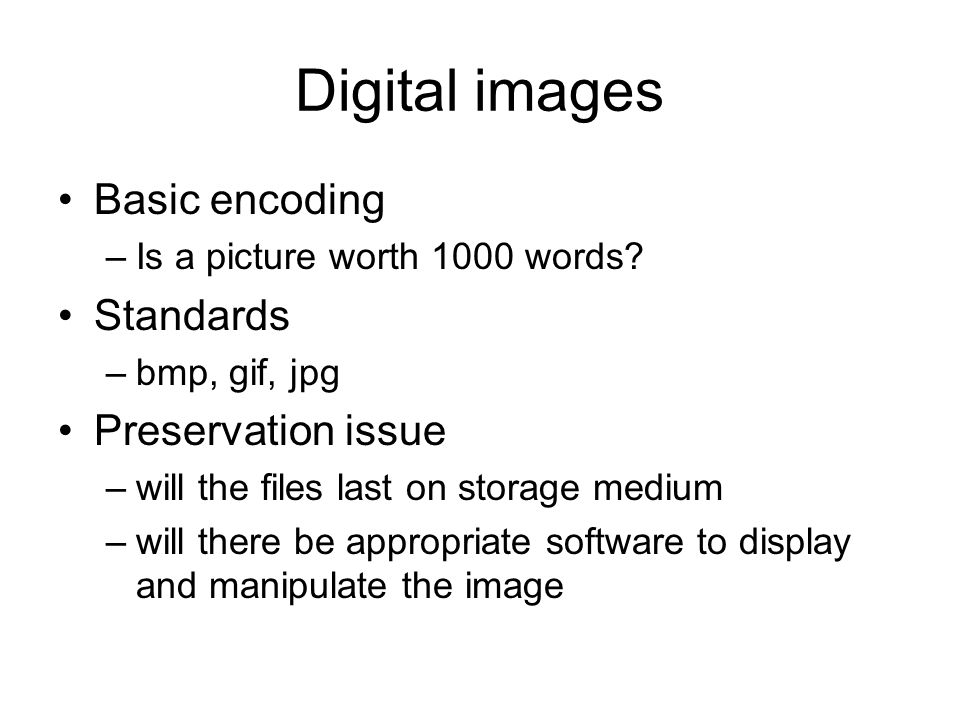 Digital images

• Basic encoding
– Is a picture worth 1000 words?
• Standards
– bmp, gif, jpg
• Preservation issue
– will the files last on storage medium
– will there be appropriate software to display and manipulate the image